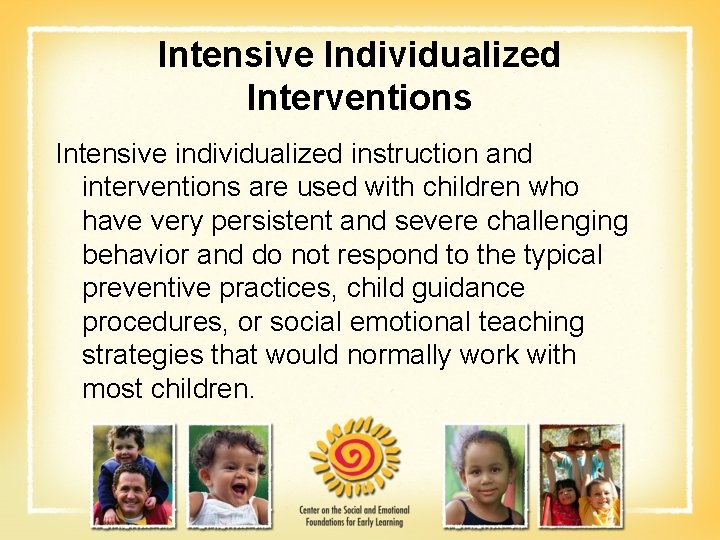 Intensive Individualized Interventions

Intensive individualized instruction and interventions are used with children who have very persistent and severe challenging behavior and do not respond to the typical preventive practices, child guidance procedures, or social emotional teaching strategies that would normally work with most children.

Center on the Social and Emotional Foundations for Early Learning